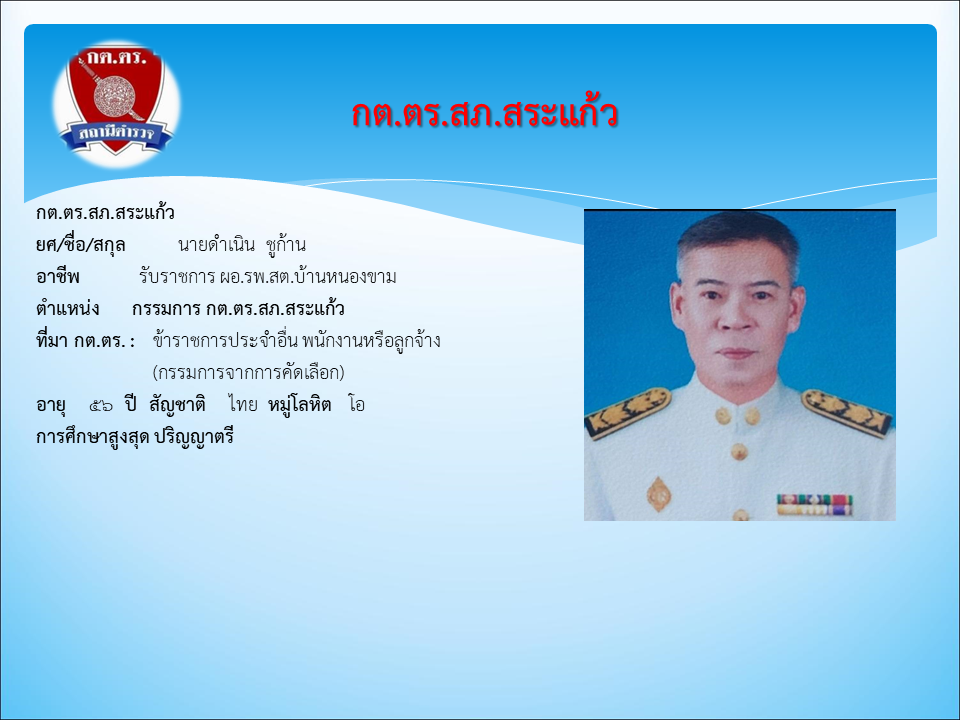 กต.ตร.
สถานีตำรวจ

กต.ตร.สภ.สระแก้ว

กต.ตร.สภ.สระแก้ว
ยศ/ชื่อ/สกุล นายดำเนิน ชูก้าน
อาชีพ รับราชการ ผอ.รพ.สต.บ้านหนองขาม
ตำแหน่ง กรรมการ กต.ตร.สภ.สระแก้ว
ที่มา กต.ตร. : ข้าราชการประจำอื่น พนักงานหรือลูกจ้าง (กรรมการจากการคัดเลือก)
อายุ ๕๖ ปี สัญชาติ ไทย หมู่โลหิต โอ
การศึกษาสูงสุด ปริญญาตรี